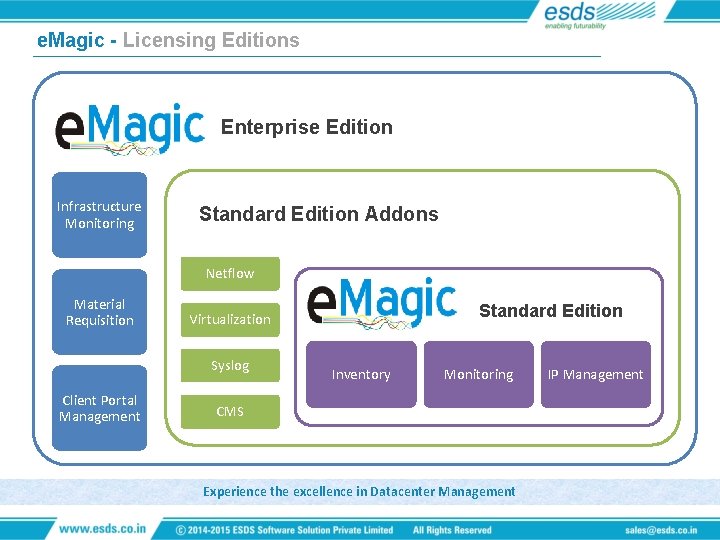 esds
enabling futurability

eMagic - Licensing Editions

eMagic Enterprise Edition

Infrastructure Monitoring

Material Requisition

Client Portal Management

Standard Edition Addons

Netflow

Virtualization

Syslog

CMS

eMagic Standard Edition

Inventory

Monitoring

IP Management

Experience the excellence in Datacenter Management

www.esds.co.in © 2014-2015 ESDS Software Solution Private Limited All Rights Reserved sales@esds.co.in